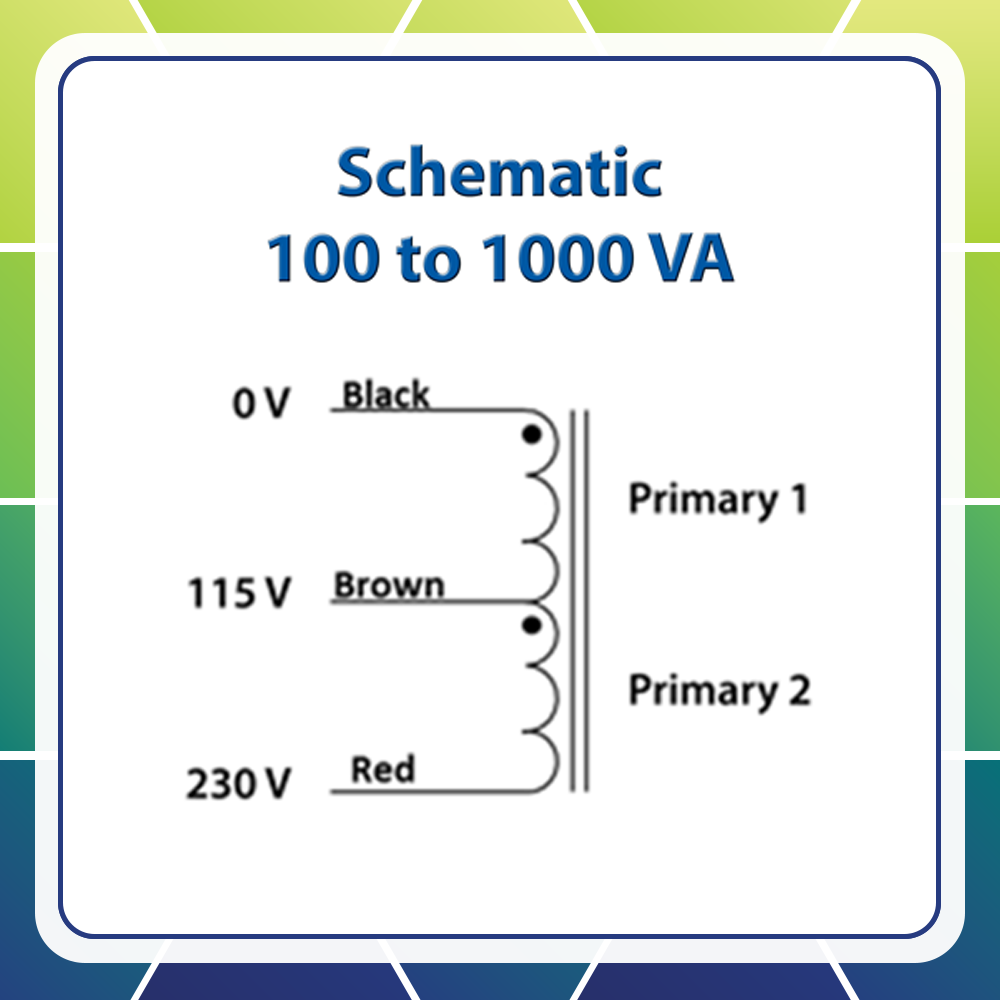 Schematic
100 to 1000 VA

0 V Black

Primary 1

115 V Brown

Primary 2

230 V Red